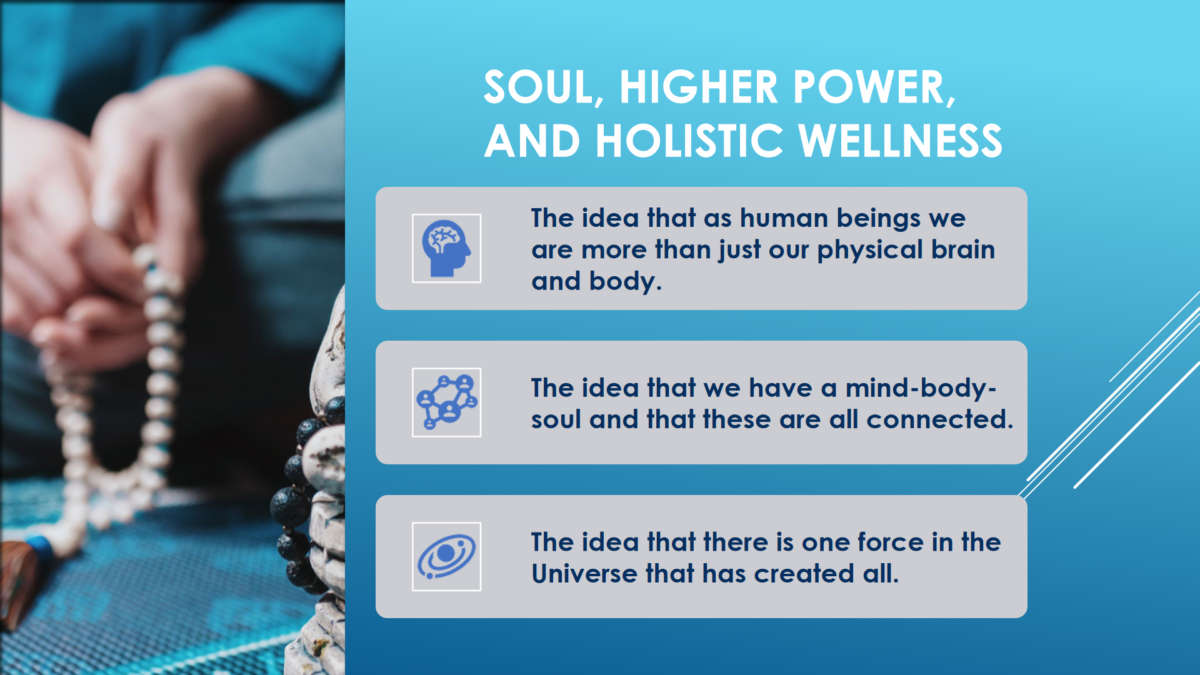 SOUL, HIGHER POWER, AND HOLISTIC WELLNESS

The idea that as human beings we are more than just our physical brain and body.

The idea that we have a mind-body-soul and that these are all connected.

The idea that there is one force in the Universe that has created all.